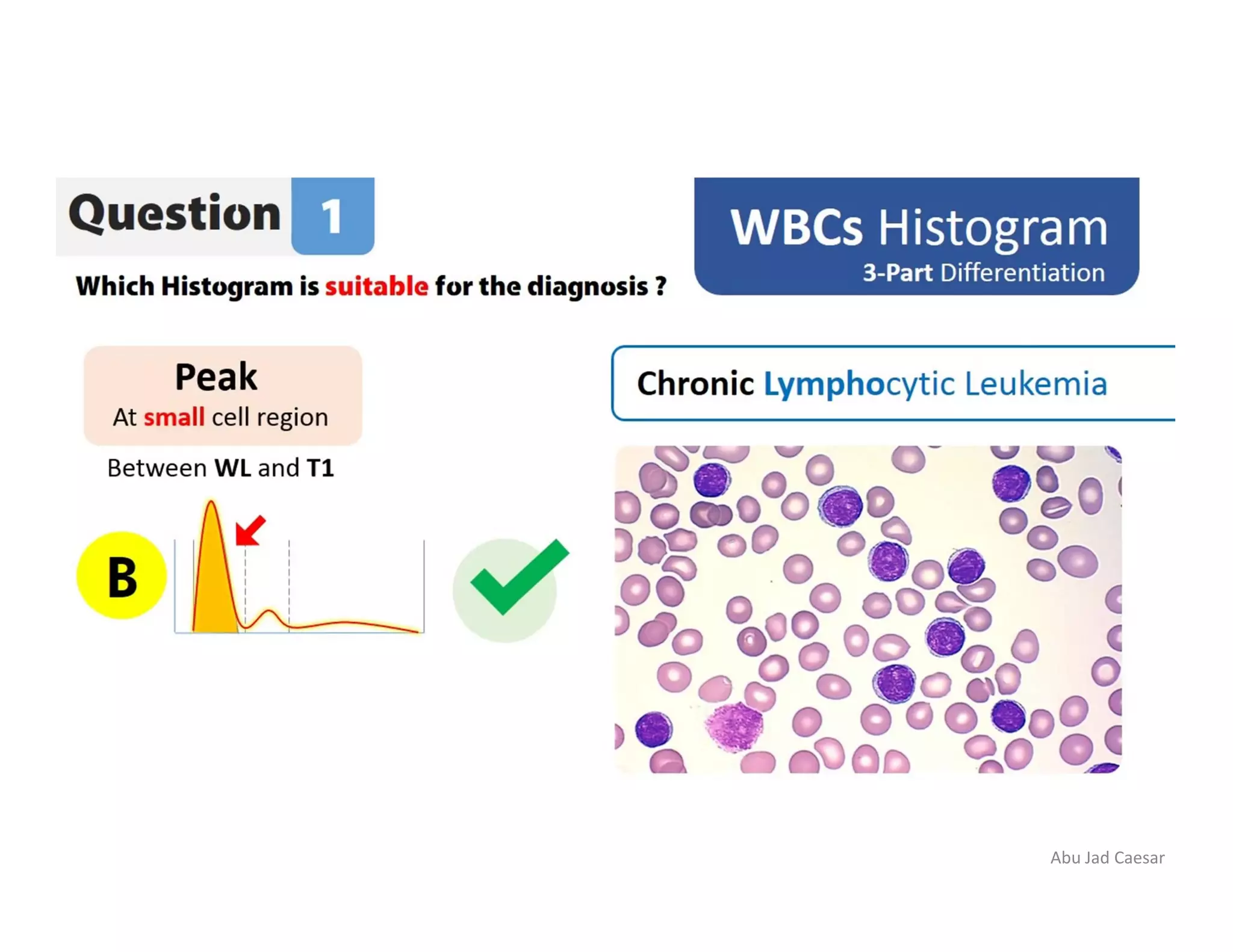 Question 1

WBCs Histogram
3-Part Differentiation

Which Histogram is suitable for the diagnosis ?

Peak
At small cell region

Between WL and T1

B

Chronic Lymphocytic Leukemia

Abu Jad Caesar